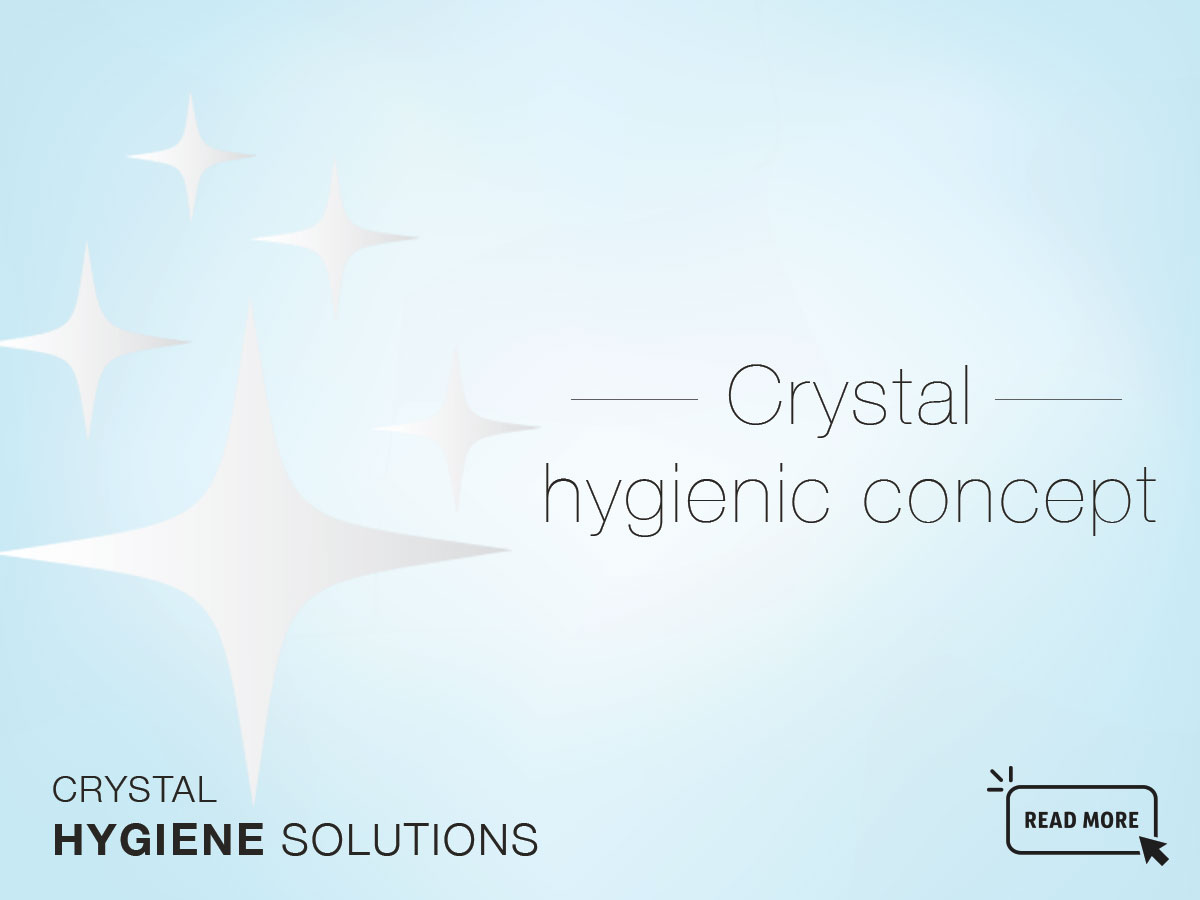 Crystal hygienic concept

CRYSTAL
HYGIENE SOLUTIONS

READ MORE